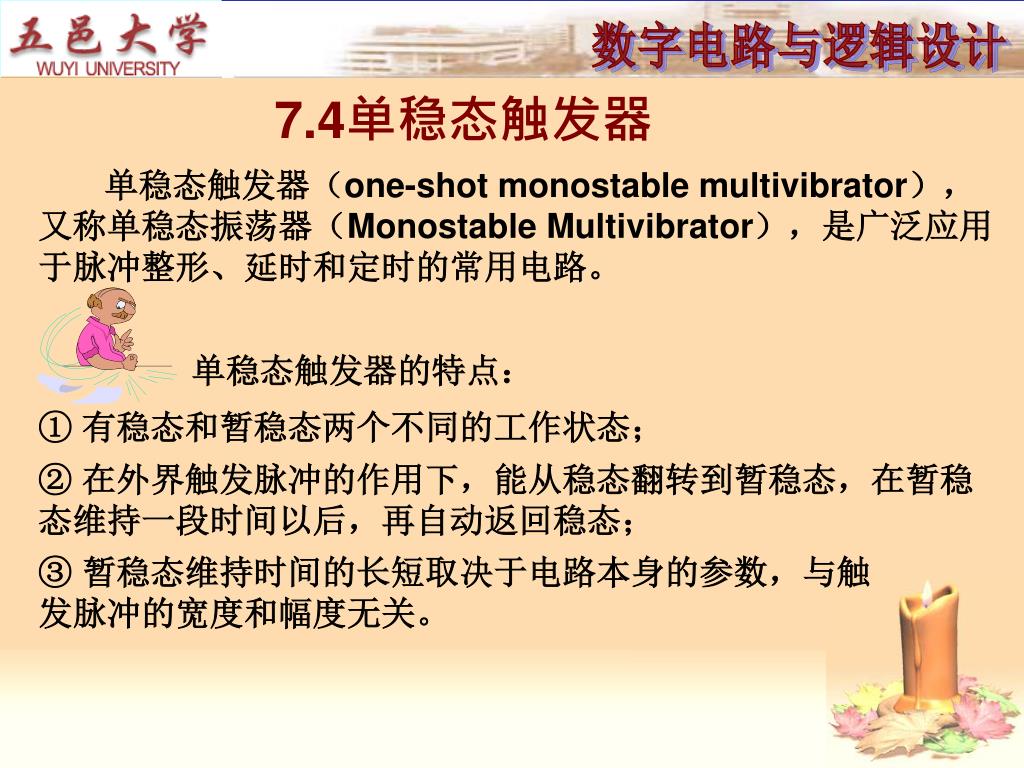 五邑大学
WUYI UNIVERSITY

数字电路与逻辑设计

7.4单稳态触发器

单稳态触发器（one-shot monostable multivibrator），又称单稳态振荡器（Monostable Multivibrator），是广泛应用于脉冲整形、延时和定时的常用电路。

单稳态触发器的特点：

① 有稳态和暂稳态两个不同的工作状态；

② 在外界触发脉冲的作用下，能从稳态翻转到暂稳态，在暂稳态维持一段时间以后，再自动返回稳态；

③ 暂稳态维持时间的长短取决于电路本身的参数，与触发脉冲的宽度和幅度无关。